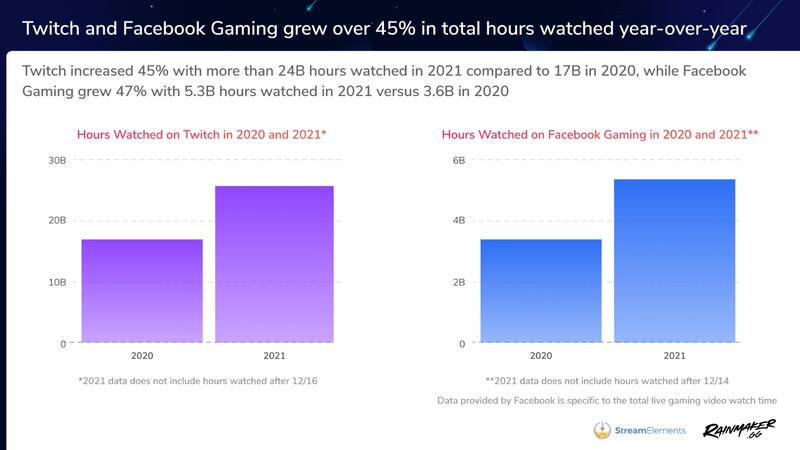 Twitch and Facebook Gaming grew over 45% in total hours watched year-over-year

Twitch increased 45% with more than 24B hours watched in 2021 compared to 17B in 2020, while Facebook Gaming grew 47% with 5.3B hours watched in 2021 versus 3.6B in 2020

Hours Watched on Twitch in 2020 and 2021*

30B
20B
10B
0
2020
2021

*2021 data does not include hours watched after 12/16

Hours Watched on Facebook Gaming in 2020 and 2021**

6B
4B
2B
0
2020
2021

**2021 data does not include hours watched after 12/14

Data provided by Facebook is specific to the total live gaming video watch time

StreamElements

RAINMAKER .GG